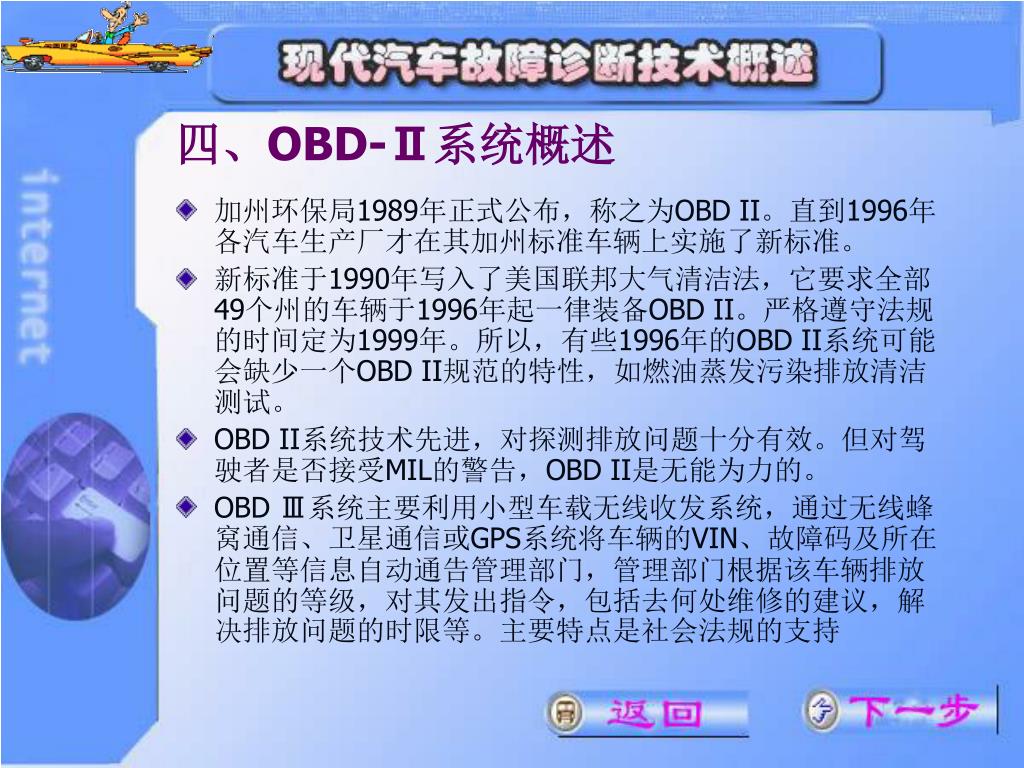 现代汽车故障诊断技术概述

internet

四、OBD-Ⅱ系统概述

加州环保局1989年正式公布，称之为OBD II。直到1996年各汽车生产厂才在其加州标准车辆上实施了新标准。

新标准于1990年写入了美国联邦大气清洁法，它要求全部49个州的车辆于1996年起一律装备OBD II。严格遵守法规的时间定为1999年。所以，有些1996年的OBD II系统可能会缺少一个OBD II规范的特性，如燃油蒸发污染排放清洁测试。

OBD II系统技术先进，对探测排放问题十分有效。但对驾驶者是否接受MIL的警告，OBD II是无能为力的。

OBD Ⅲ系统主要利用小型车载无线收发系统，通过无线蜂窝通信、卫星通信或GPS系统将车辆的VIN、故障码及所在位置等信息自动通告管理部门，管理部门根据该车辆排放问题的等级，对其发出指令，包括去何处维修的建议，解决排放问题的时限等。主要特点是社会法规的支持

返回

下一步